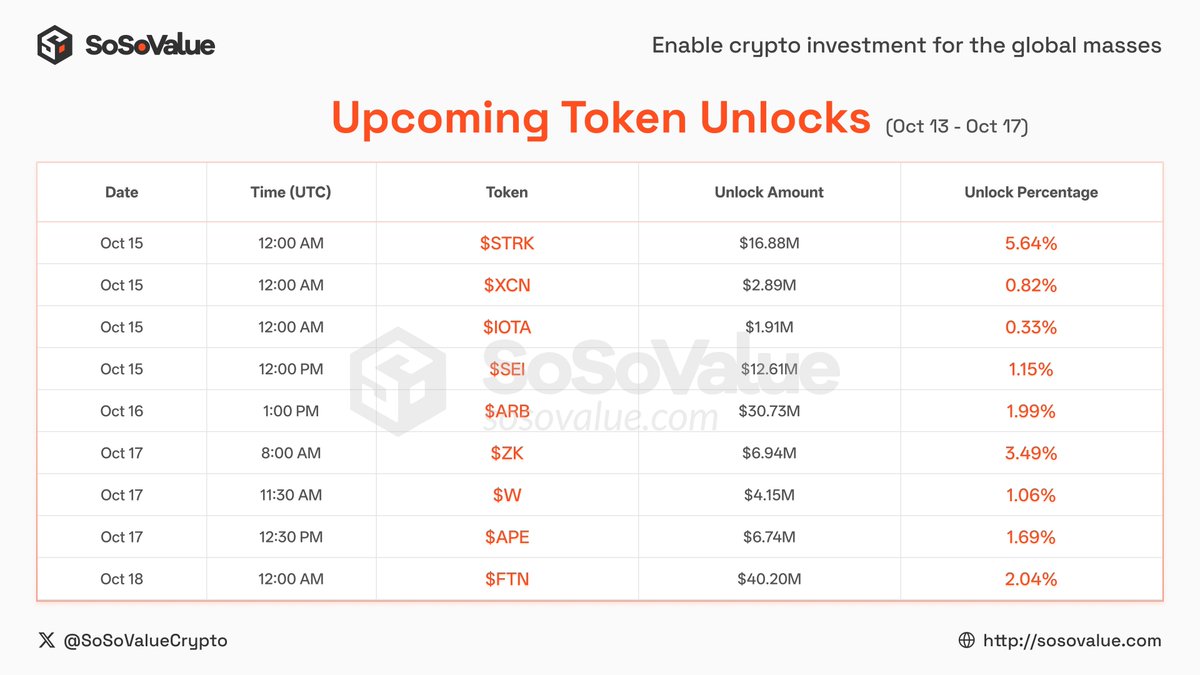 SoSoValue

Enable crypto investment for the global masses

Upcoming Token Unlocks (Oct 13 - Oct 17)

| Date | Time (UTC) | Token | Unlock Amount | Unlock Percentage |
|---|---|---|---|---|
| Oct 15 | 12:00 AM | \$STRK | \$16.88M | 5.64% |
| Oct 15 | 12:00 AM | \$XCN | \$2.89M | 0.82% |
| Oct 15 | 12:00 AM | \$IOTA | \$1.91M | 0.33% |
| Oct 15 | 12:00 PM | \$SEI | \$12.61M | 1.15% |
| Oct 16 | 1:00 PM | \$ARB | \$30.73M | 1.99% |
| Oct 17 | 8:00 AM | \$ZK | \$6.94M | 3.49% |
| Oct 17 | 11:30 AM | \$W | \$4.15M | 1.06% |
| Oct 17 | 12:30 PM | \$APE | \$6.74M | 1.69% |
| Oct 18 | 12:00 AM | \$FTN | \$40.20M | 2.04% |

SoSoValue
sosovalue.com

@SoSoValueCrypto

http://sosovalue.com